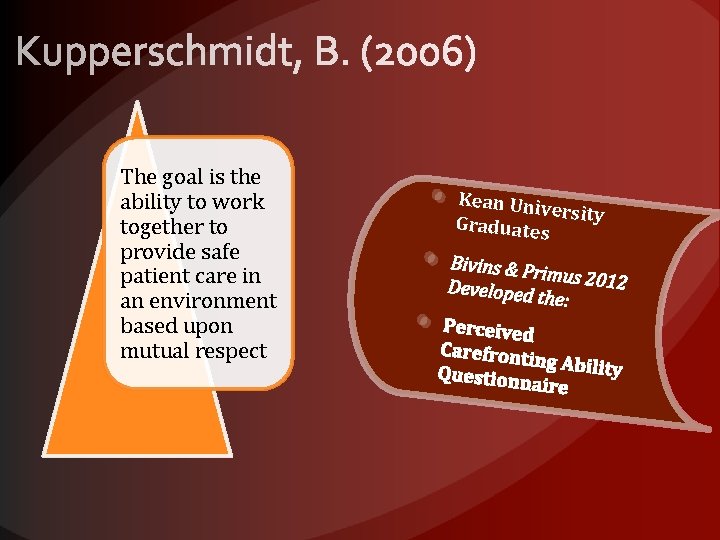 Kupperschmidt, B. (2006)

The goal is the ability to work together to provide safe patient care in an environment based upon mutual respect

Kean University Graduates

Bivins & Primus 2012 Developed the:

Perceived Carefronting Ability Questionnaire